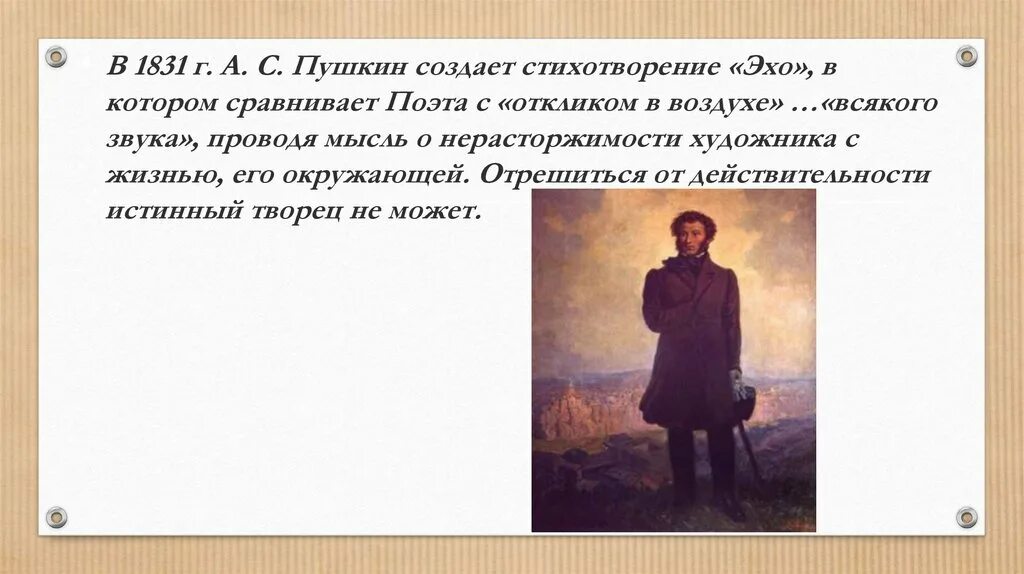 В 1831 г. А. С. Пушкин создает стихотворение «Эхо», в котором сравнивает Поэта с «откликом в воздухе» …«всякого звука», проводя мысль о нерасторжимости художника с жизнью, его окружающей. Отрешиться от действительности истинный творец не может.